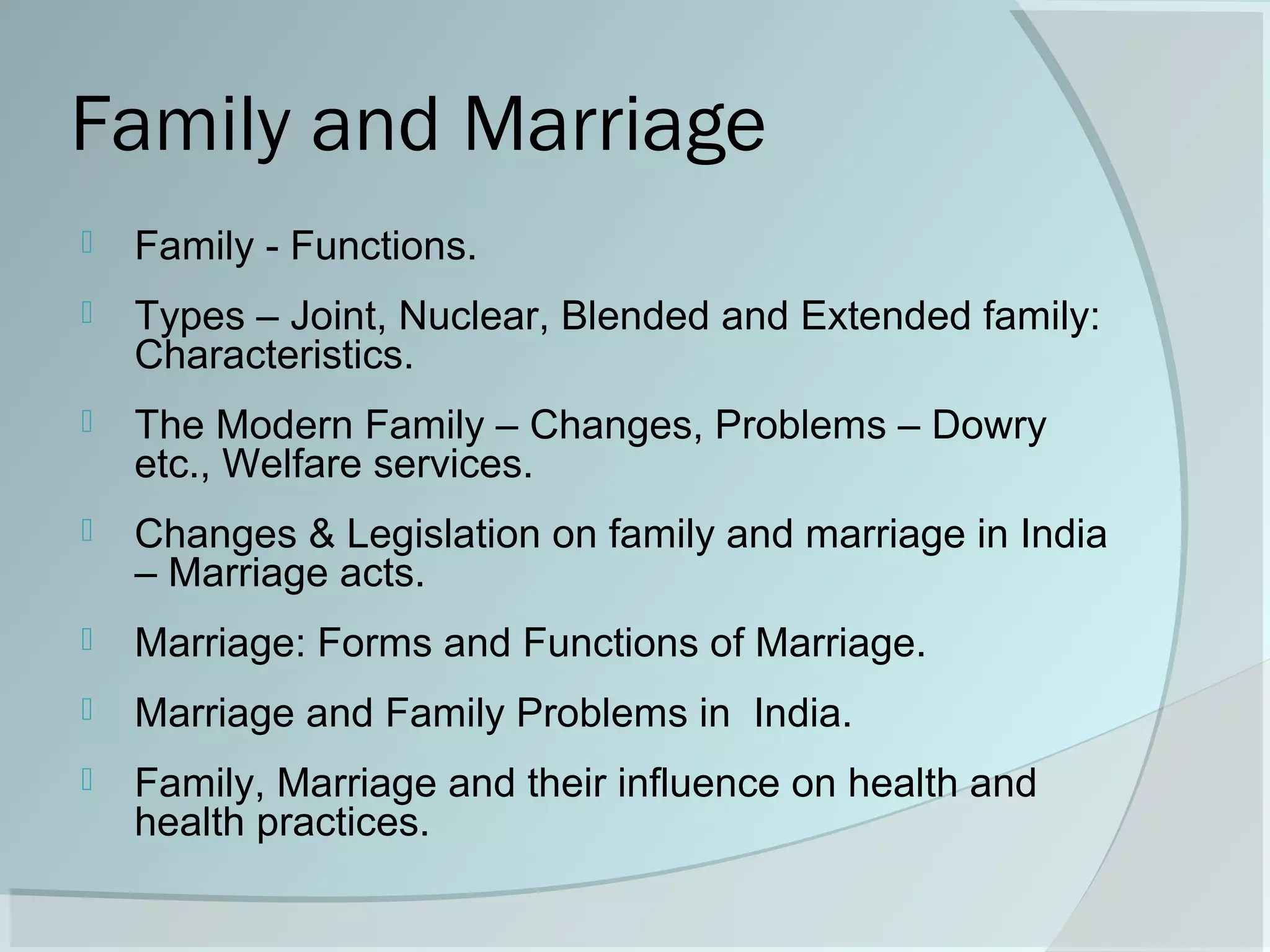 Family and Marriage

Family - Functions.

Types – Joint, Nuclear, Blended and Extended family: Characteristics.

The Modern Family – Changes, Problems – Dowry etc., Welfare services.

Changes & Legislation on family and marriage in India – Marriage acts.

Marriage: Forms and Functions of Marriage.

Marriage and Family Problems in India.

Family, Marriage and their influence on health and health practices.